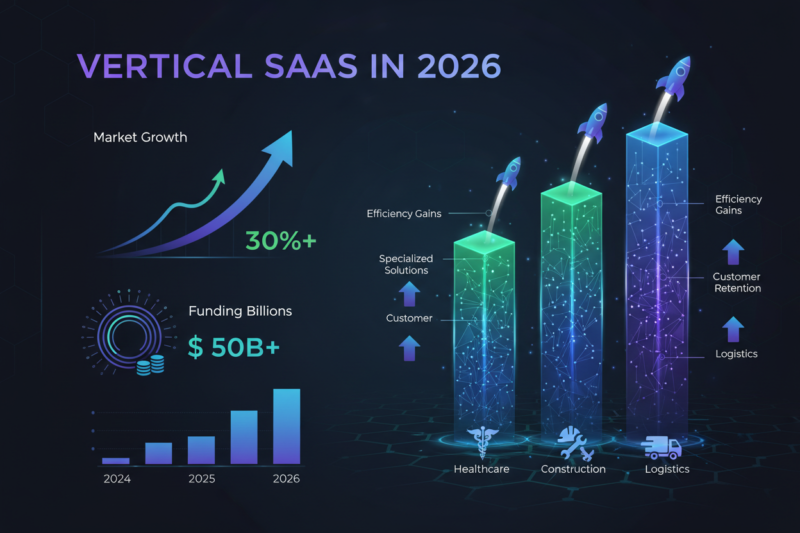 VERTICAL SAAS IN 2026

Market Growth

30%+

Funding Billions

$ 50B+

2024 2025 2026

Efficiency Gains

Specialized Solutions

Customer

Efficiency Gains

Customer Retention

Logistics

Healthcare Construction Logistics